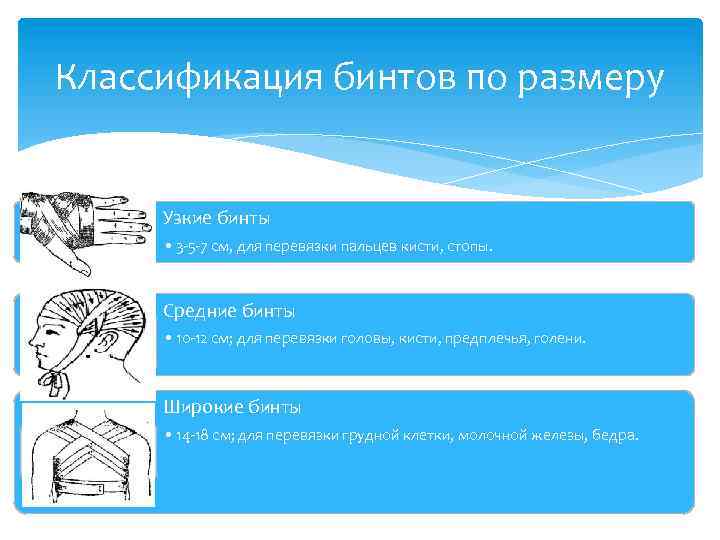 Классификация бинтов по размеру

Узкие бинты

• 3-5-7 см, для перевязки пальцев кисти, стопы.

Средние бинты

• 10-12 см; для перевязки головы, кисти, предплечья, голени.

Широкие бинты

• 14-18 см; для перевязки грудной клетки, молочной железы, бедра.